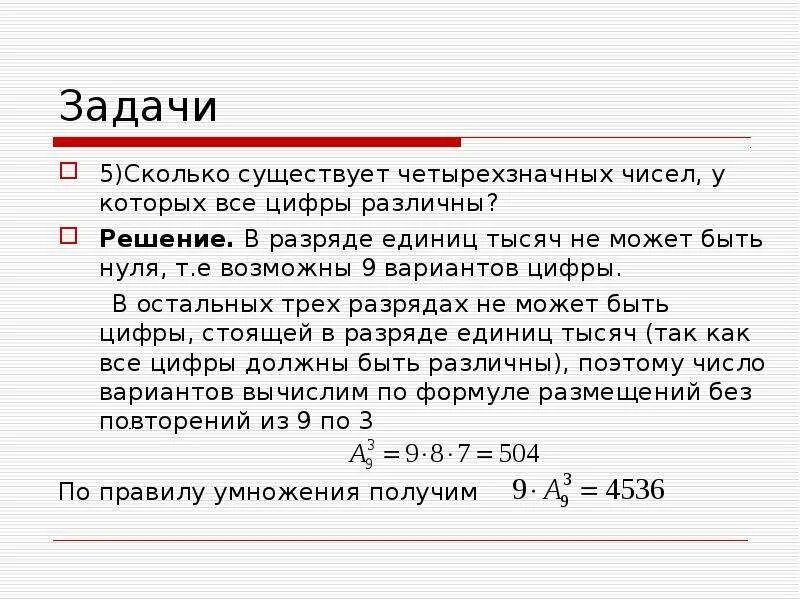 Задачи

5)Сколько существует четырехзначных чисел, у которых все цифры различны?

Решение. В разряде единиц тысяч не может быть нуля, т.е возможны 9 вариантов цифры.

В остальных трех разрядах не может быть цифры, стоящей в разряде единиц тысяч (так как все цифры должны быть различны), поэтому число вариантов вычислим по формуле размещений без повторений из 9 по 3

$A_9^3 = 9 \cdot 8 \cdot 7 = 504$

По правилу умножения получим $9 \cdot A_9^3 = 4536$